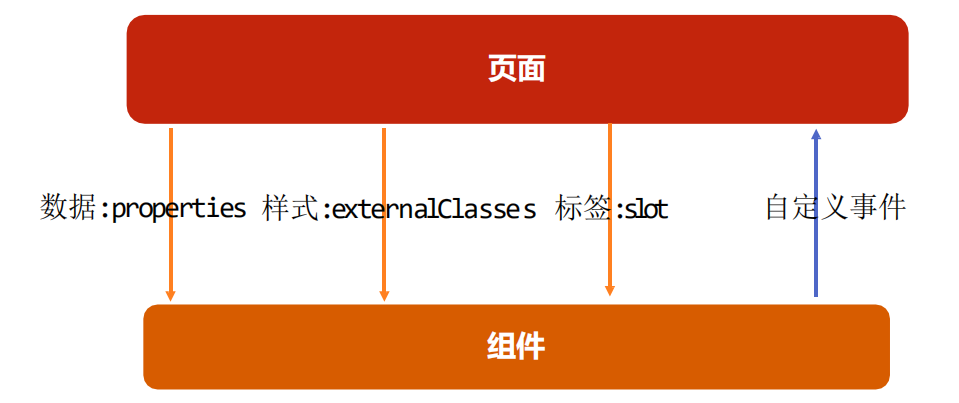 页面

数据:properties 样式:externalClasses 标签:slot 自定义事件

组件